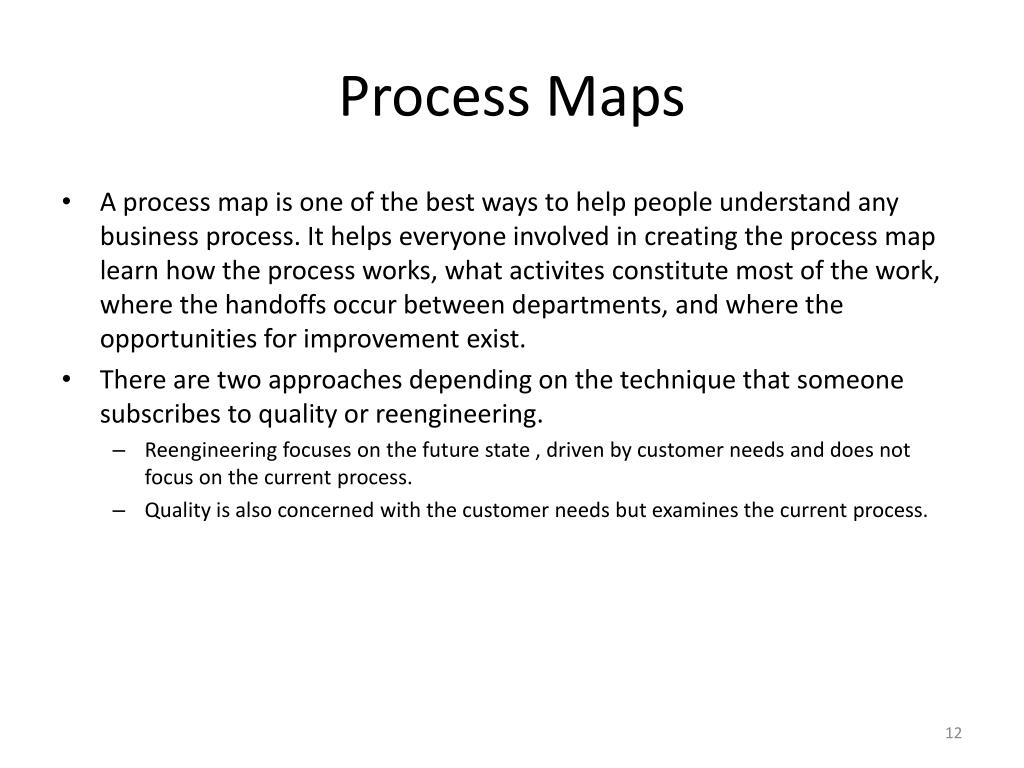 Process Maps

• A process map is one of the best ways to help people understand any business process. It helps everyone involved in creating the process map learn how the process works, what activites constitute most of the work, where the handoffs occur between departments, and where the opportunities for improvement exist.
• There are two approaches depending on the technique that someone subscribes to quality or reengineering.
– Reengineering focuses on the future state , driven by customer needs and does not focus on the current process.
– Quality is also concerned with the customer needs but examines the current process.

12